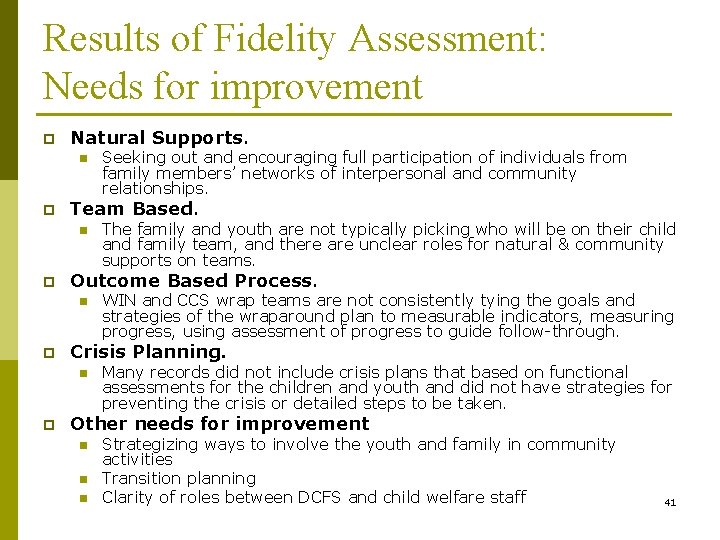 Results of Fidelity Assessment: Needs for improvement

Natural Supports.

Seeking out and encouraging full participation of individuals from family members' networks of interpersonal and community relationships.

Team Based.

The family and youth are not typically picking who will be on their child and family team, and there are unclear roles for natural & community supports on teams.

Outcome Based Process.

WIN and CCS wrap teams are not consistently tying the goals and strategies of the wraparound plan to measurable indicators, measuring progress, using assessment of progress to guide follow-through.

Crisis Planning.

Many records did not include crisis plans that based on functional assessments for the children and youth and did not have strategies for preventing the crisis or detailed steps to be taken.

Other needs for improvement

Strategizing ways to involve the youth and family in community activities

Transition planning

Clarity of roles between DCFS and child welfare staff

41